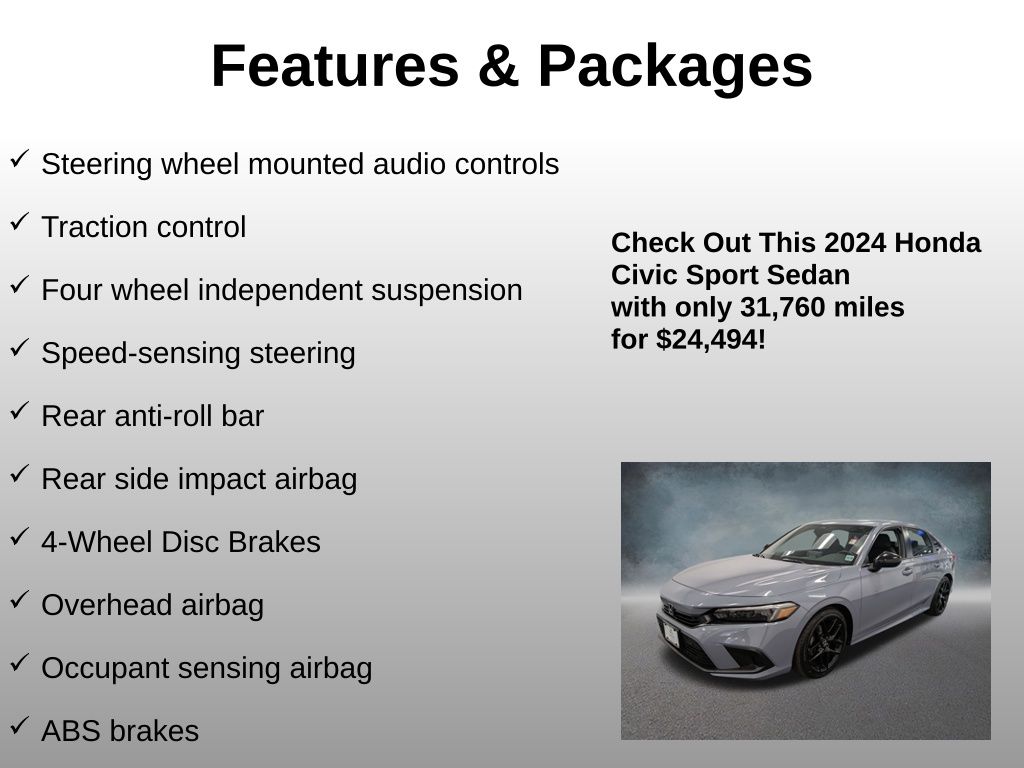 Features & Packages

✓ Steering wheel mounted audio controls

✓ Traction control

✓ Four wheel independent suspension

✓ Speed-sensing steering

✓ Rear anti-roll bar

✓ Rear side impact airbag

✓ 4-Wheel Disc Brakes

✓ Overhead airbag

✓ Occupant sensing airbag

✓ ABS brakes

Check Out This 2024 Honda Civic Sport Sedan with only 31,760 miles for $24,494!